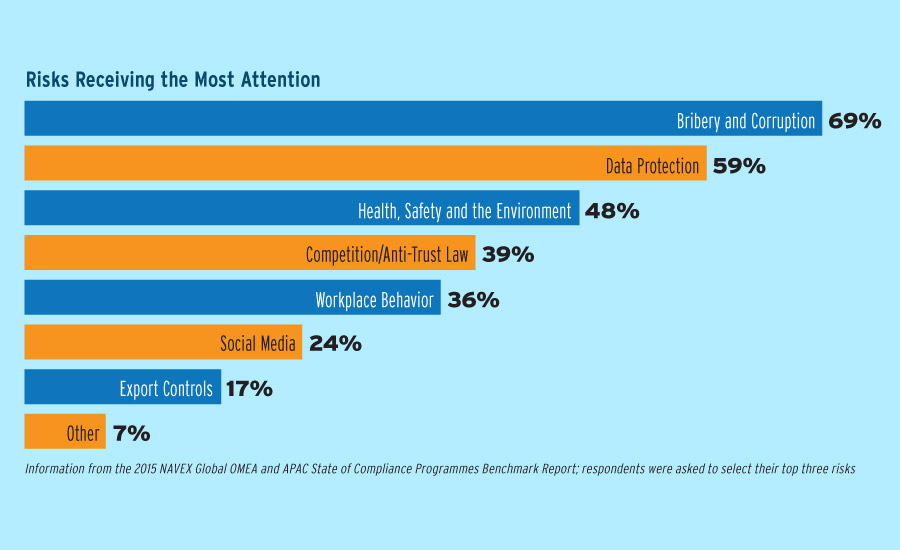 Risks Receiving the Most Attention

Bribery and Corruption 69%

Data Protection 59%

Health, Safety and the Environment 48%

Competition/Anti-Trust Law 39%

Workplace Behavior 36%

Social Media 24%

Export Controls 17%

Other 7%

Information from the 2015 NAVEX Global OMEA and APAC State of Compliance Programmes Benchmark Report; respondents were asked to select their top three risks